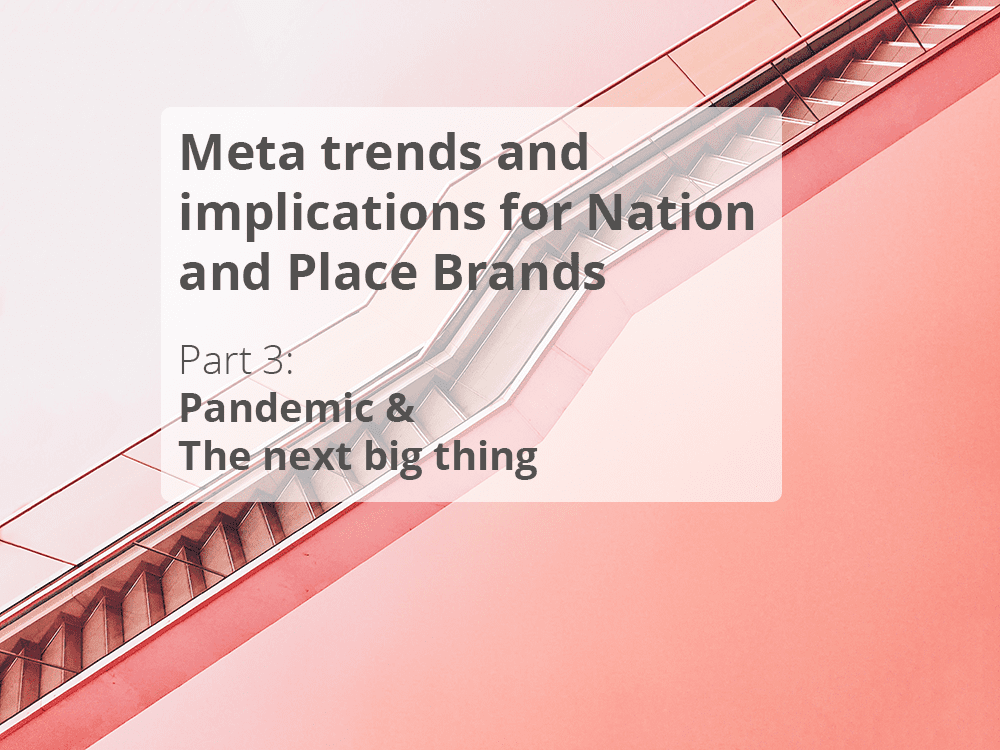 Meta trends and implications for Nation and Place Brands

Part 3:
Pandemic &
The next big thing